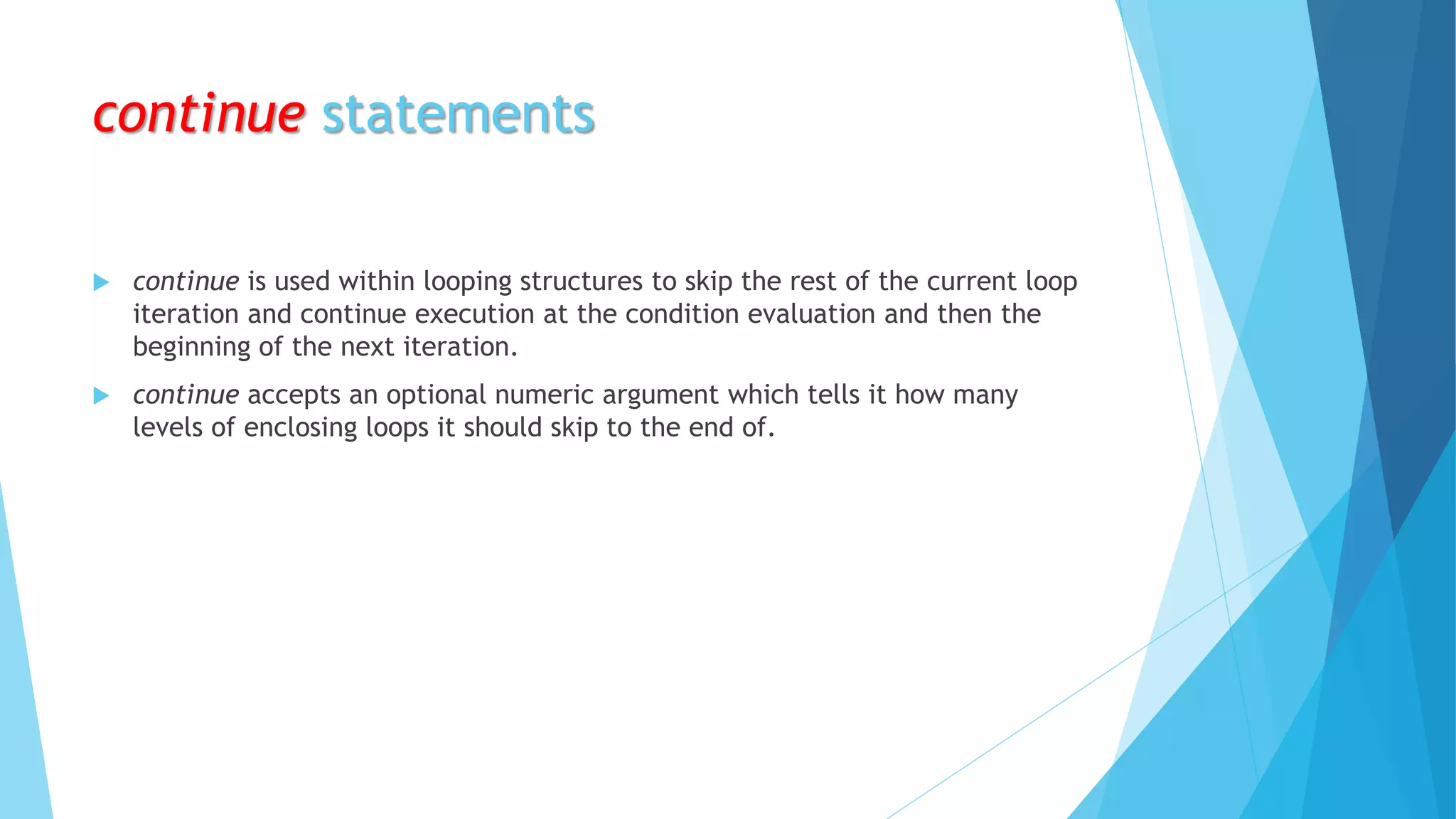 continue statements

continue is used within looping structures to skip the rest of the current loop iteration and continue execution at the condition evaluation and then the beginning of the next iteration.

continue accepts an optional numeric argument which tells it how many levels of enclosing loops it should skip to the end of.